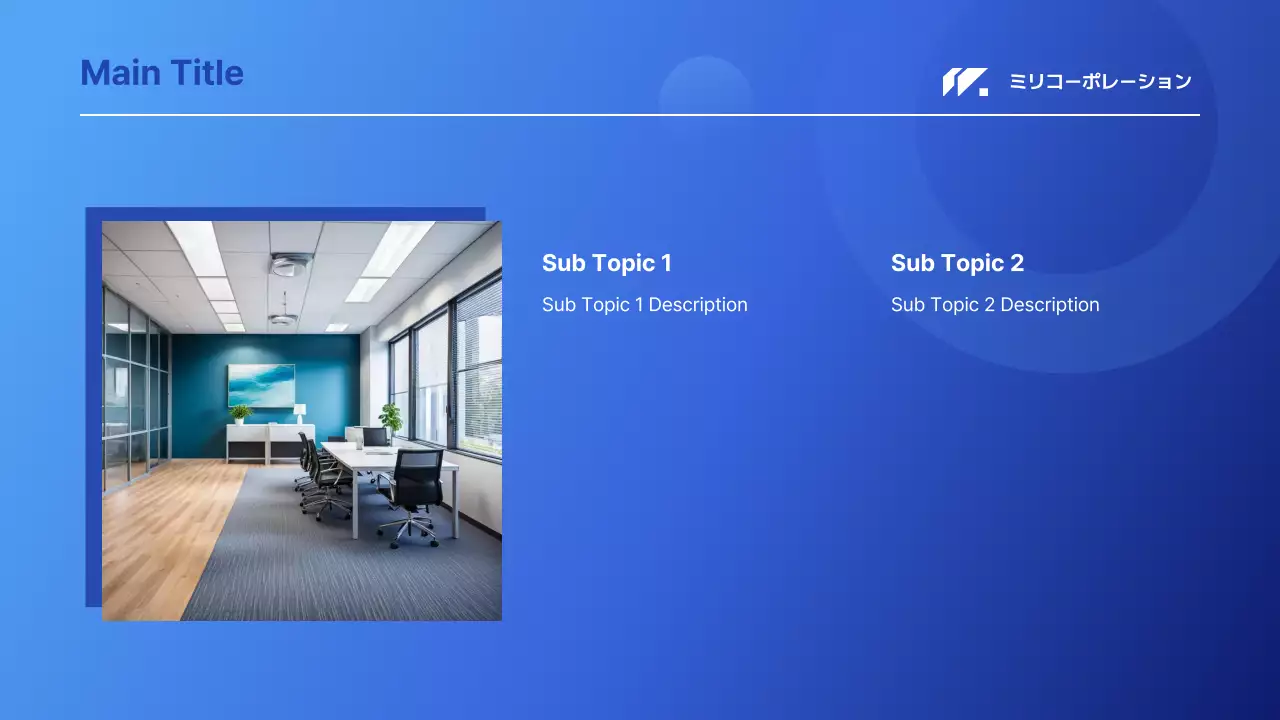 Main Title

ミリコーポレーション

Sub Topic 1

Sub Topic 1 Description

Sub Topic 2

Sub Topic 2 Description